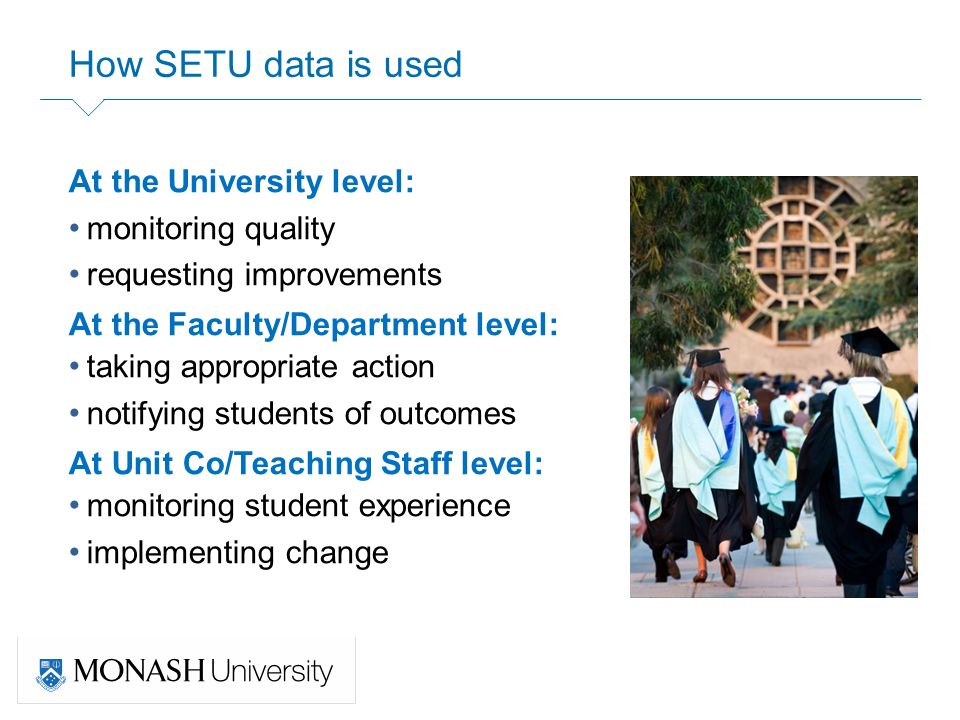 How SETU data is used

At the University level:
• monitoring quality
• requesting improvements

At the Faculty/Department level:
• taking appropriate action
• notifying students of outcomes

At Unit Co/Teaching Staff level:
• monitoring student experience
• implementing change

MONASH University